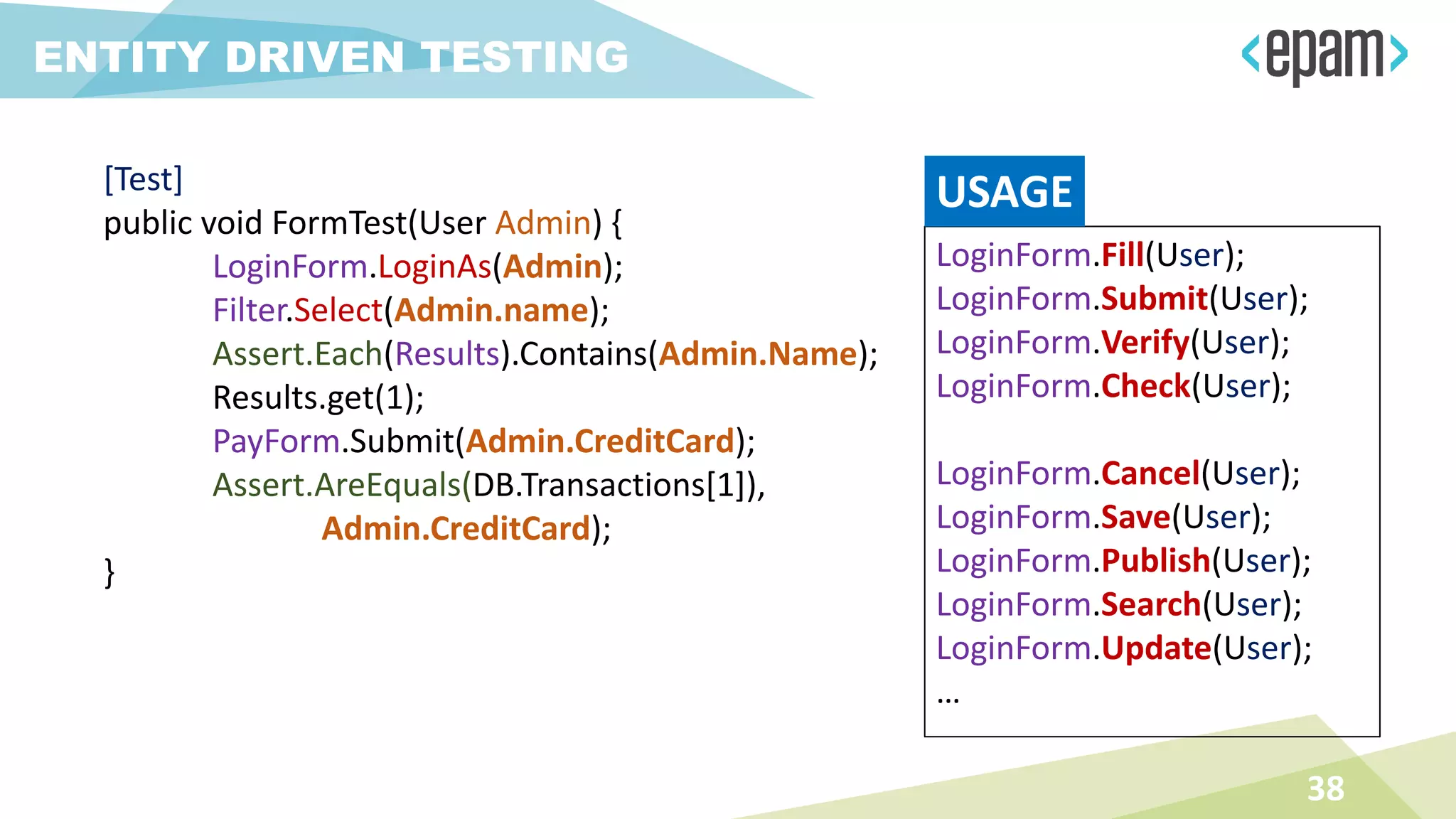 ENTITY DRIVEN TESTING

<epam>

[Test]
public void FormTest(User Admin) {
LoginForm.LoginAs(Admin);
Filter.Select(Admin.name);
Assert.Each(Results).Contains(Admin.Name);
Results.get(1);
PayForm.Submit(Admin.CreditCard);
Assert.AreEquals(DB.Transactions[1]),
Admin.CreditCard);
}

USAGE

LoginForm.Fill(User);
LoginForm.Submit(User);
LoginForm.Verify(User);
LoginForm.Check(User);

LoginForm.Cancel(User);
LoginForm.Save(User);
LoginForm.Publish(User);
LoginForm.Search(User);
LoginForm.Update(User);
…

38